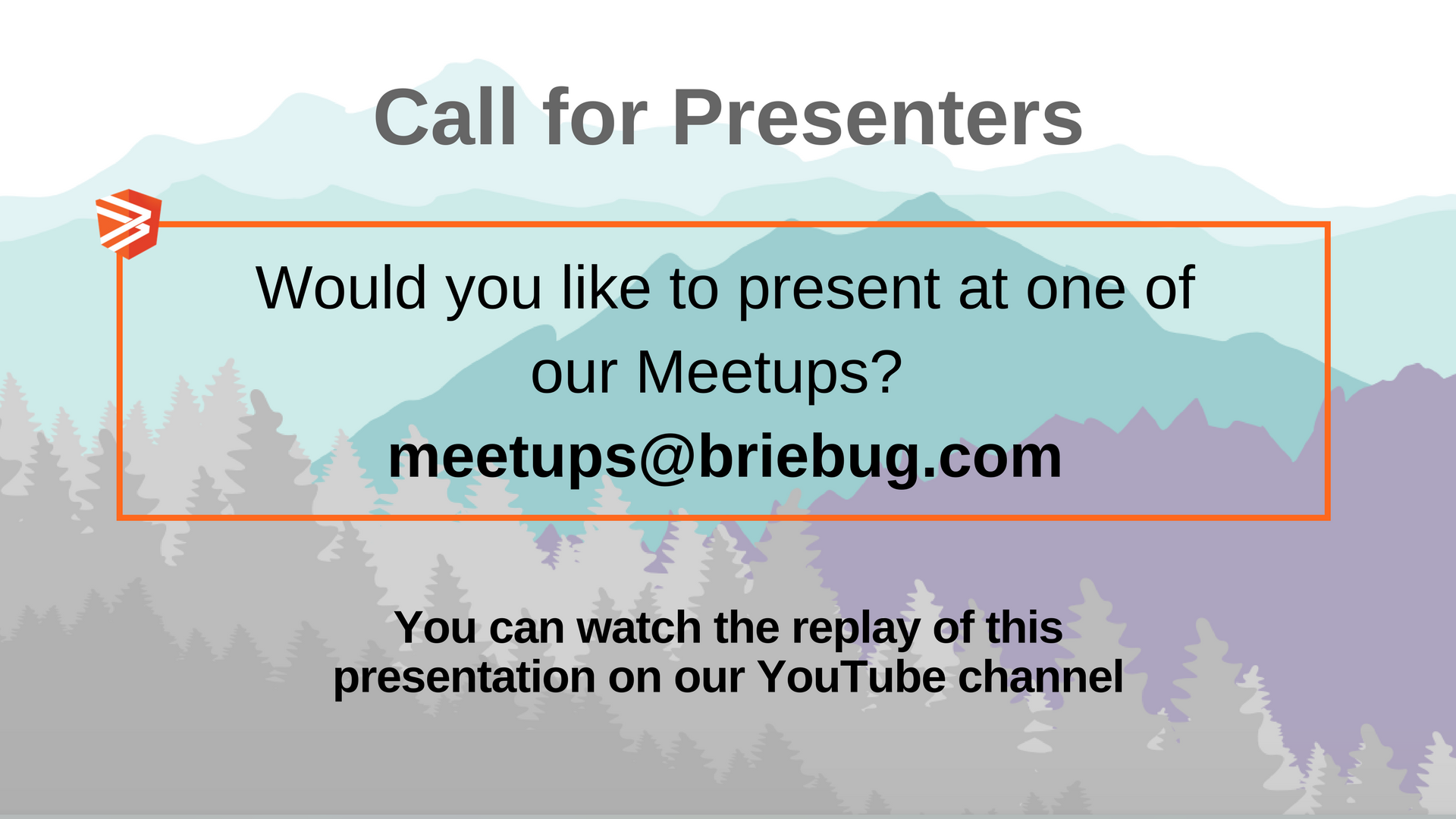 Call for Presenters

Would you like to present at one of our Meetups?

meetups@briebug.com

You can watch the replay of this presentation on our YouTube channel